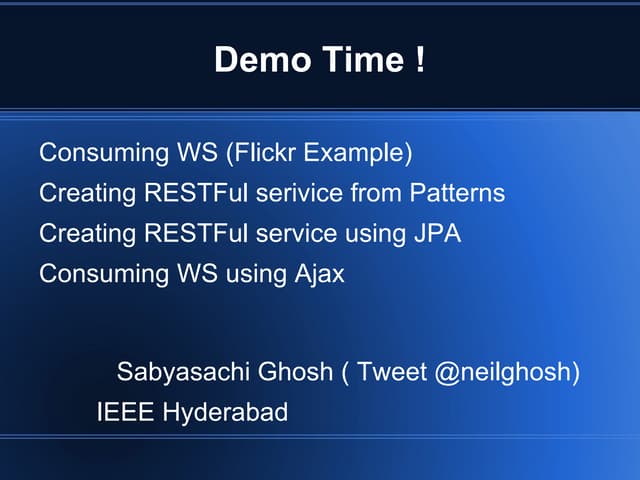 Demo Time !

Consuming WS (Flickr Example)
Creating RESTFul serivice from Patterns
Creating RESTFul service using JPA
Consuming WS using Ajax

Sabyasachi Ghosh ( Tweet @neilghosh)
IEEE Hyderabad